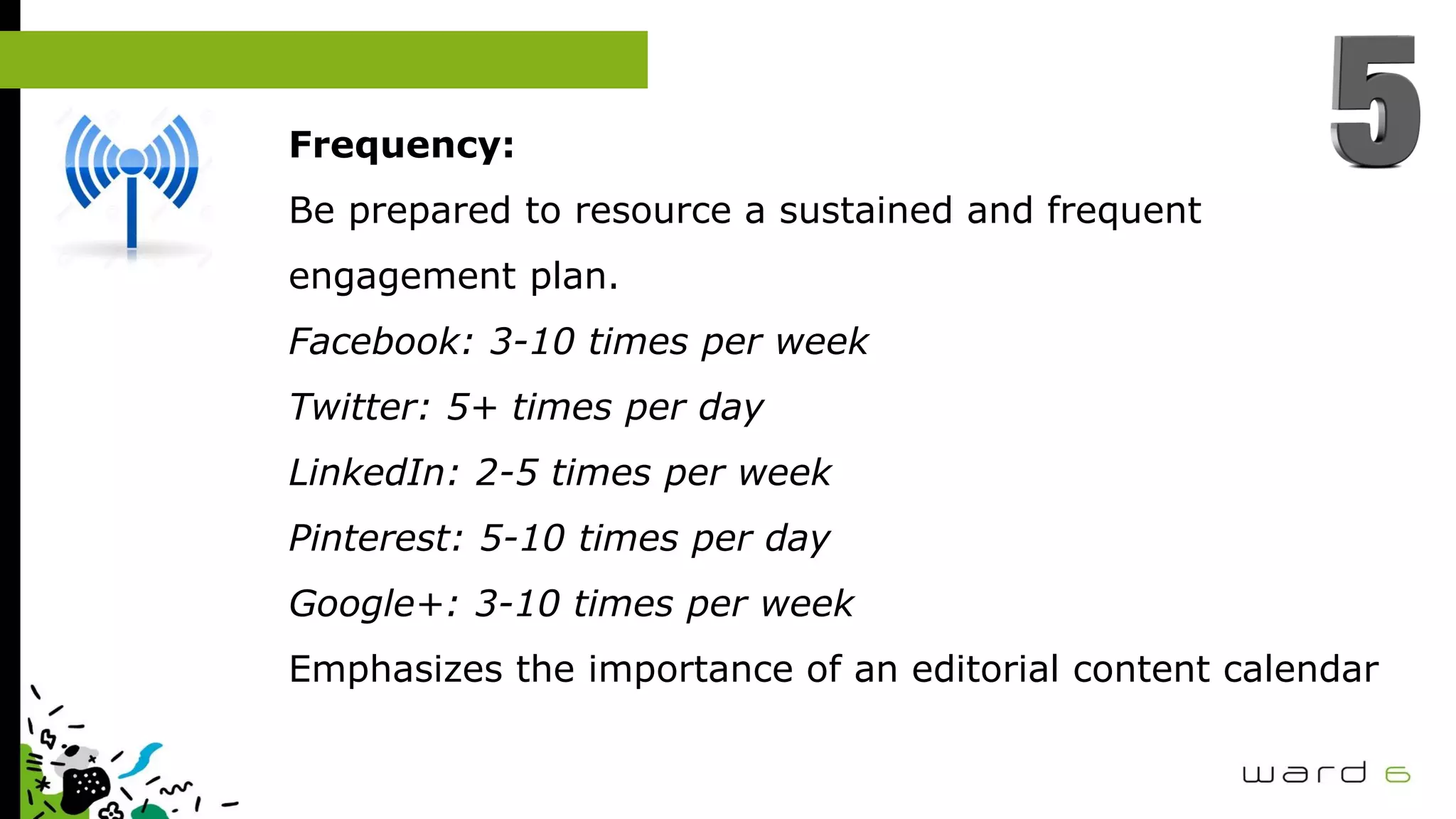 5

Frequency:

Be prepared to resource a sustained and frequent engagement plan.

Facebook: 3-10 times per week

Twitter: 5+ times per day

LinkedIn: 2-5 times per week

Pinterest: 5-10 times per day

Google+: 3-10 times per week

Emphasizes the importance of an editorial content calendar

ward 6